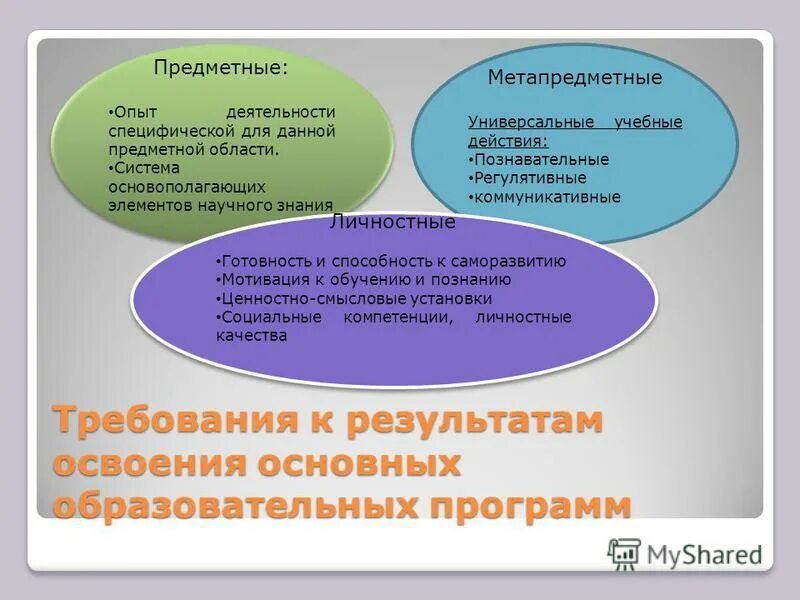 Предметные:

•Опыт деятельности специфической для данной предметной области.
•Система основополагающих элементов научного знания

Метапредметные

Универсальные учебные действия:
•Познавательные
•Регулятивные
•коммуникативные

Личностные

•Готовность и способность к саморазвитию
•Мотивация к обучению и познанию
•Ценностно-смысловые установки
•Социальные компетенции, личностные качества

Требования к результатам освоения основных образовательных программ

MyShared